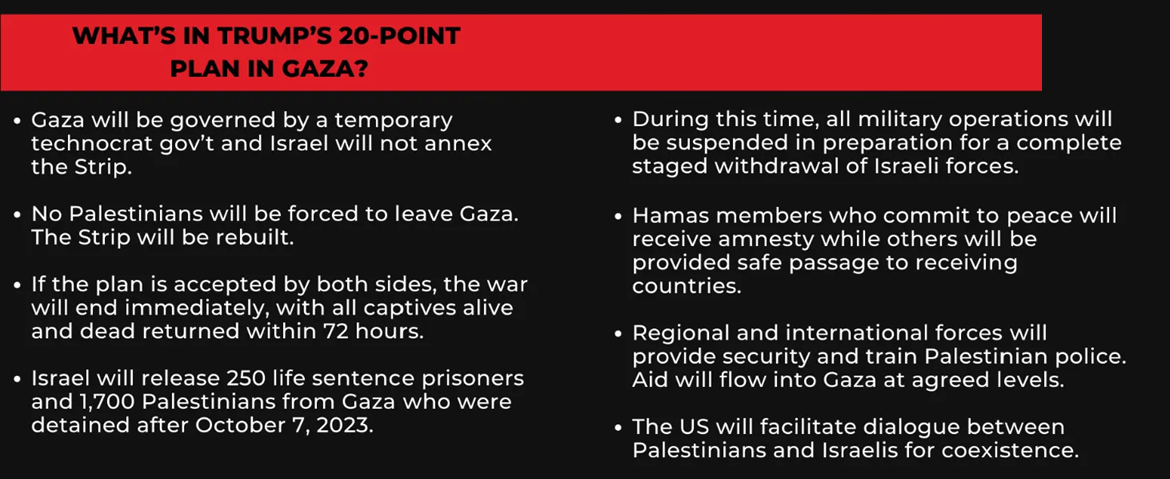 WHAT'S IN TRUMP'S 20-POINT PLAN IN GAZA?

• Gaza will be governed by a temporary technocrat gov't and Israel will not annex the Strip.

• No Palestinians will be forced to leave Gaza. The Strip will be rebuilt.

• If the plan is accepted by both sides, the war will end immediately, with all captives alive and dead returned within 72 hours.

• Israel will release 250 life sentence prisoners and 1,700 Palestinians from Gaza who were detained after October 7, 2023.

• During this time, all military operations will be suspended in preparation for a complete staged withdrawal of Israeli forces.

• Hamas members who commit to peace will receive amnesty while others will be provided safe passage to receiving countries.

• Regional and international forces will provide security and train Palestinian police. Aid will flow into Gaza at agreed levels.

• The US will facilitate dialogue between Palestinians and Israelis for coexistence.